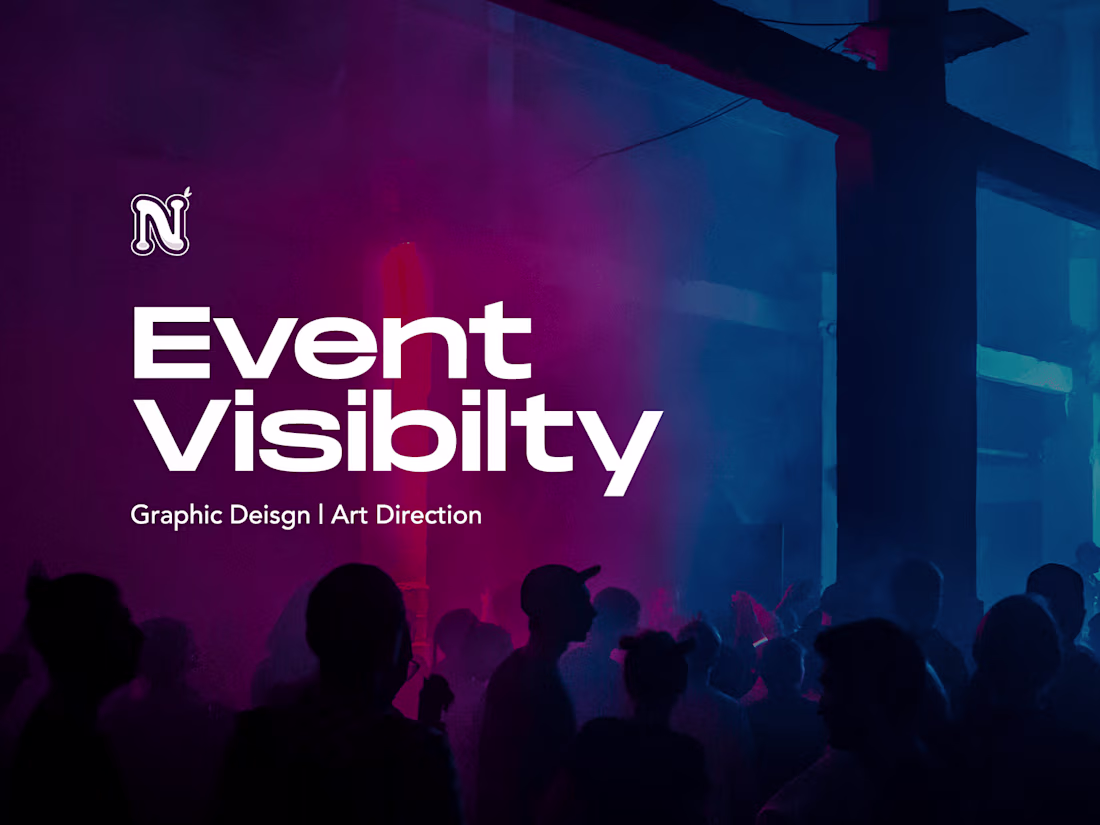 N

Event Visibilty

Graphic Deisgn | Art Direction